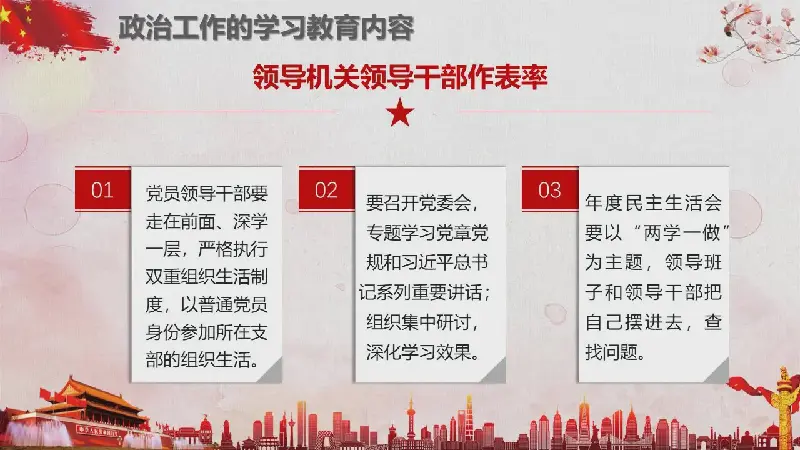 政治工作的学习教育内容

领导机关领导干部作表率

01

党员领导干部要走在前面、深学一层，严格执行双重组织生活制度，以普通党员身份参加所在支部的组织生活。

02

要召开党委会，专题学习党章党规和习近平总书记系列重要讲话；组织集中研讨，深化学习效果。

03

年度民主生活会要以“两学一做”为主题，领导班子和领导干部把自己摆进去，查找问题。